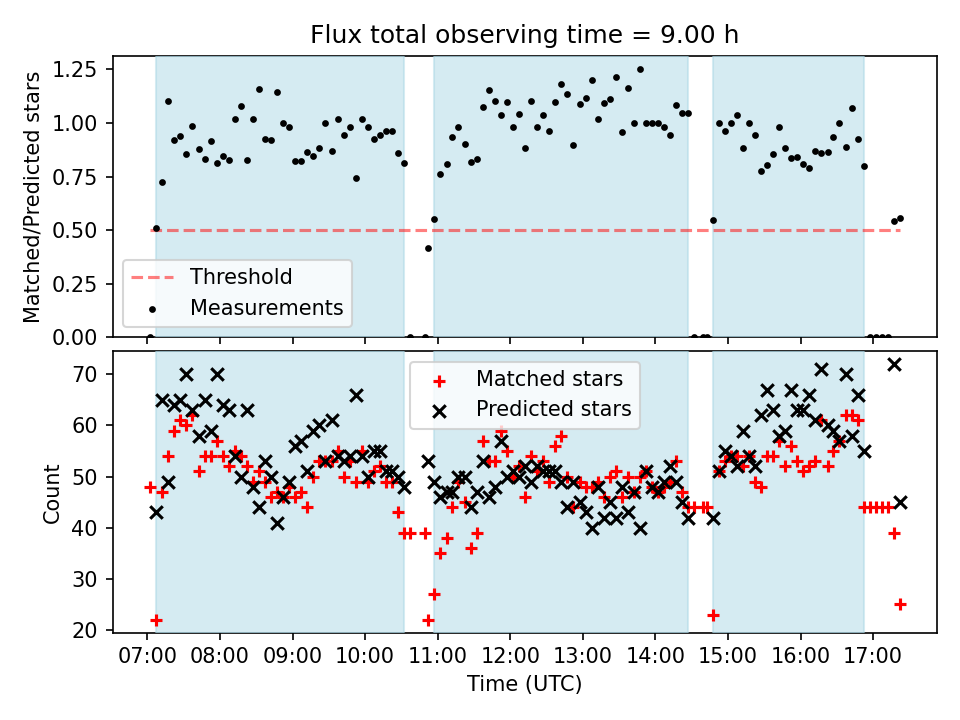 Flux total observing time = 9.00 h

Matched/Predicted stars

1.25
1.00
0.75
0.50
0.25
0.00

Threshold
Measurements

Count

70
60
50
40
30
20

Matched stars
Predicted stars

07:00 08:00 09:00 10:00 11:00 12:00 13:00 14:00 15:00 16:00 17:00

Time (UTC)